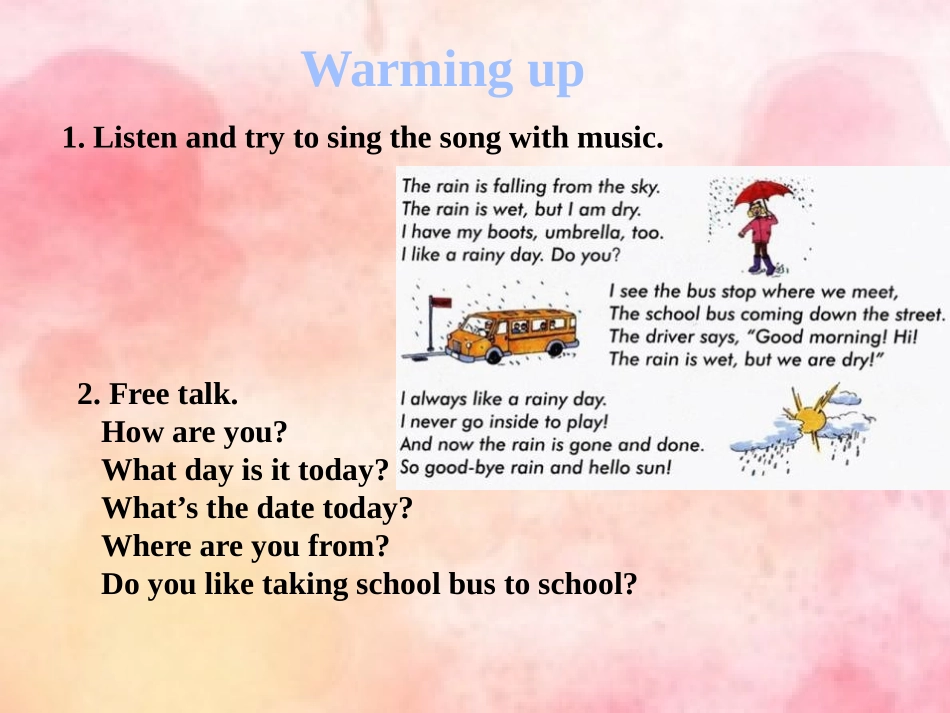 Warming up

1. Listen and try to sing the song with music.

The rain is falling from the sky.
The rain is wet, but I am dry.
I have my boots, umbrella, too.
I like a rainy day. Do you?

I see the bus stop where we meet,
The school bus coming down the street.
The driver says, "Good morning! Hi!
The rain is wet, but we are dry!"

I always like a rainy day.
I never go inside to play!
And now the rain is gone and done.
So good-bye rain and hello sun!

2. Free talk.
How are you?
What day is it today?
What's the date today?
Where are you from?
Do you like taking school bus to school?